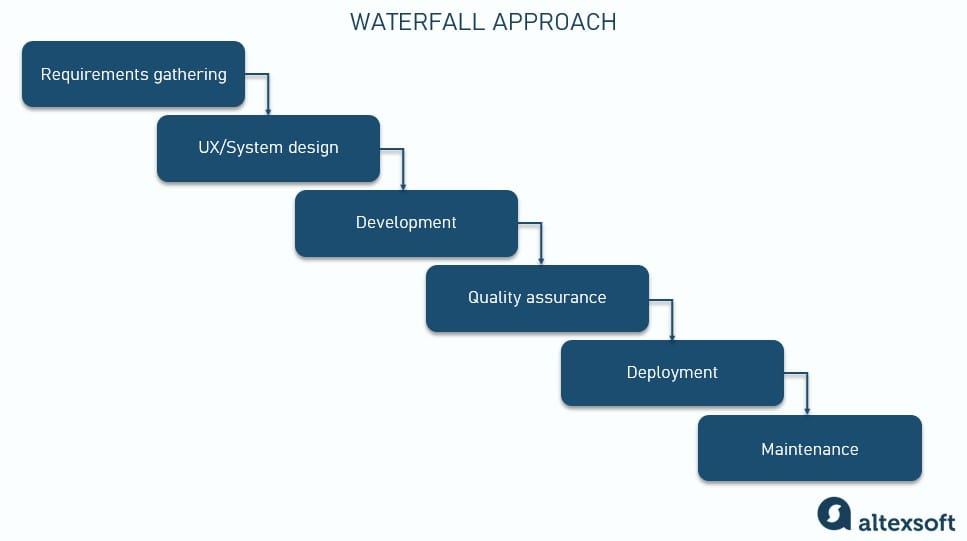 WATERFALL APPROACH

Requirements gathering

UX/System design

Development

Quality assurance

Deployment

Maintenance

altexsoft